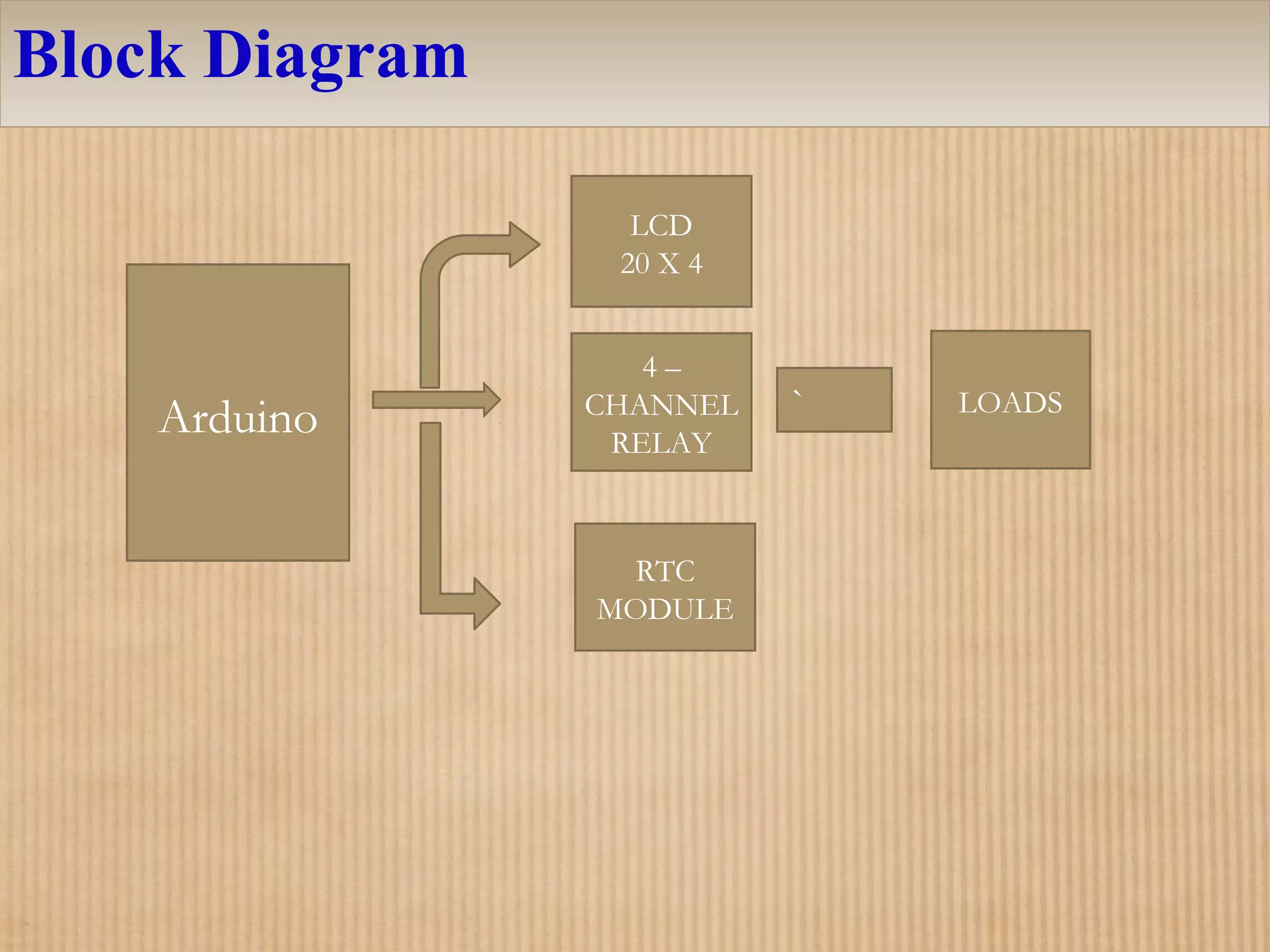 Block Diagram

Arduino

LCD
20 X 4

4 –
CHANNEL
RELAY

`

LOADS

RTC
MODULE